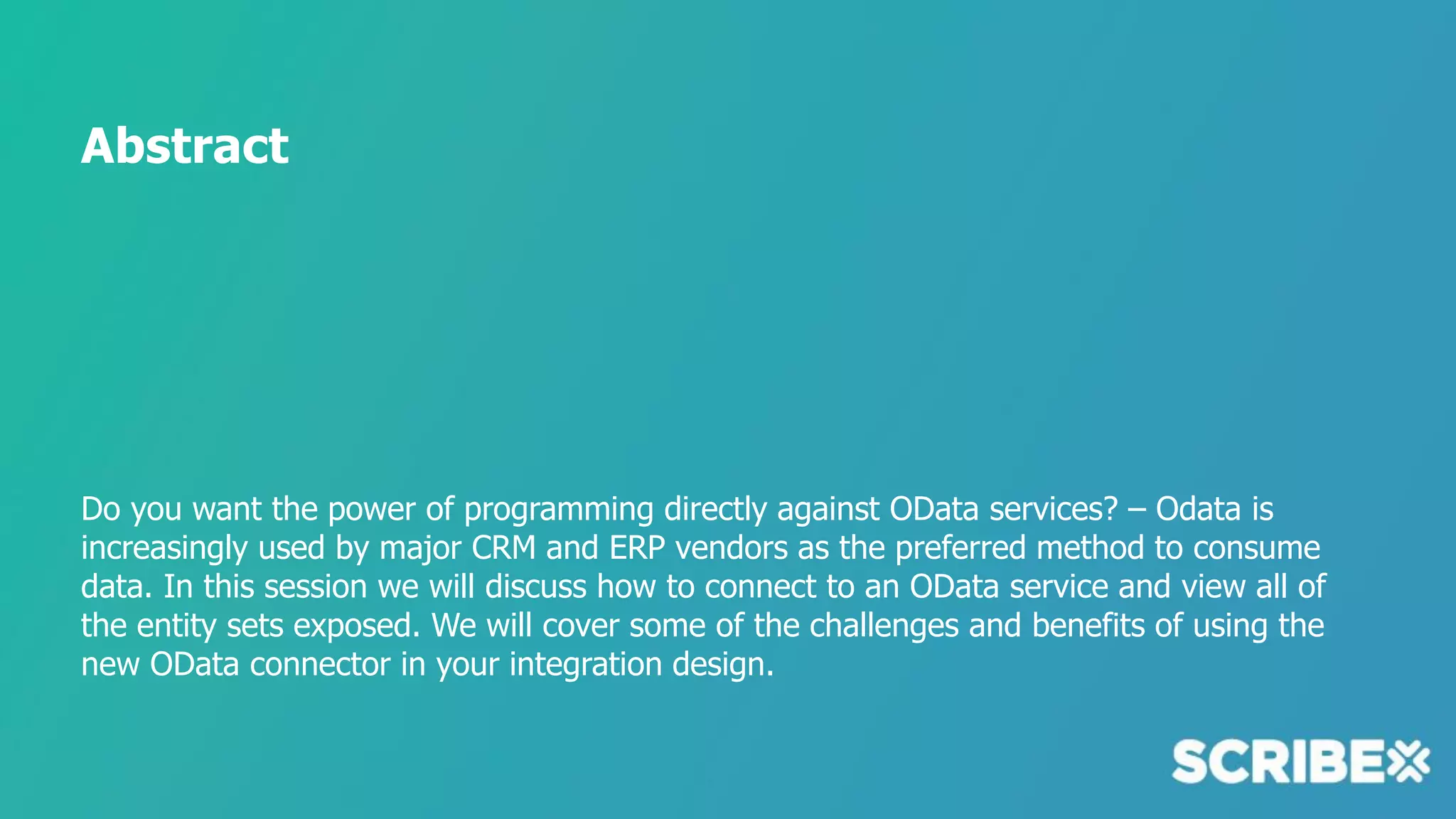 Abstract

Do you want the power of programming directly against OData services? – Odata is increasingly used by major CRM and ERP vendors as the preferred method to consume data. In this session we will discuss how to connect to an OData service and view all of the entity sets exposed. We will cover some of the challenges and benefits of using the new OData connector in your integration design.

SCRIBE